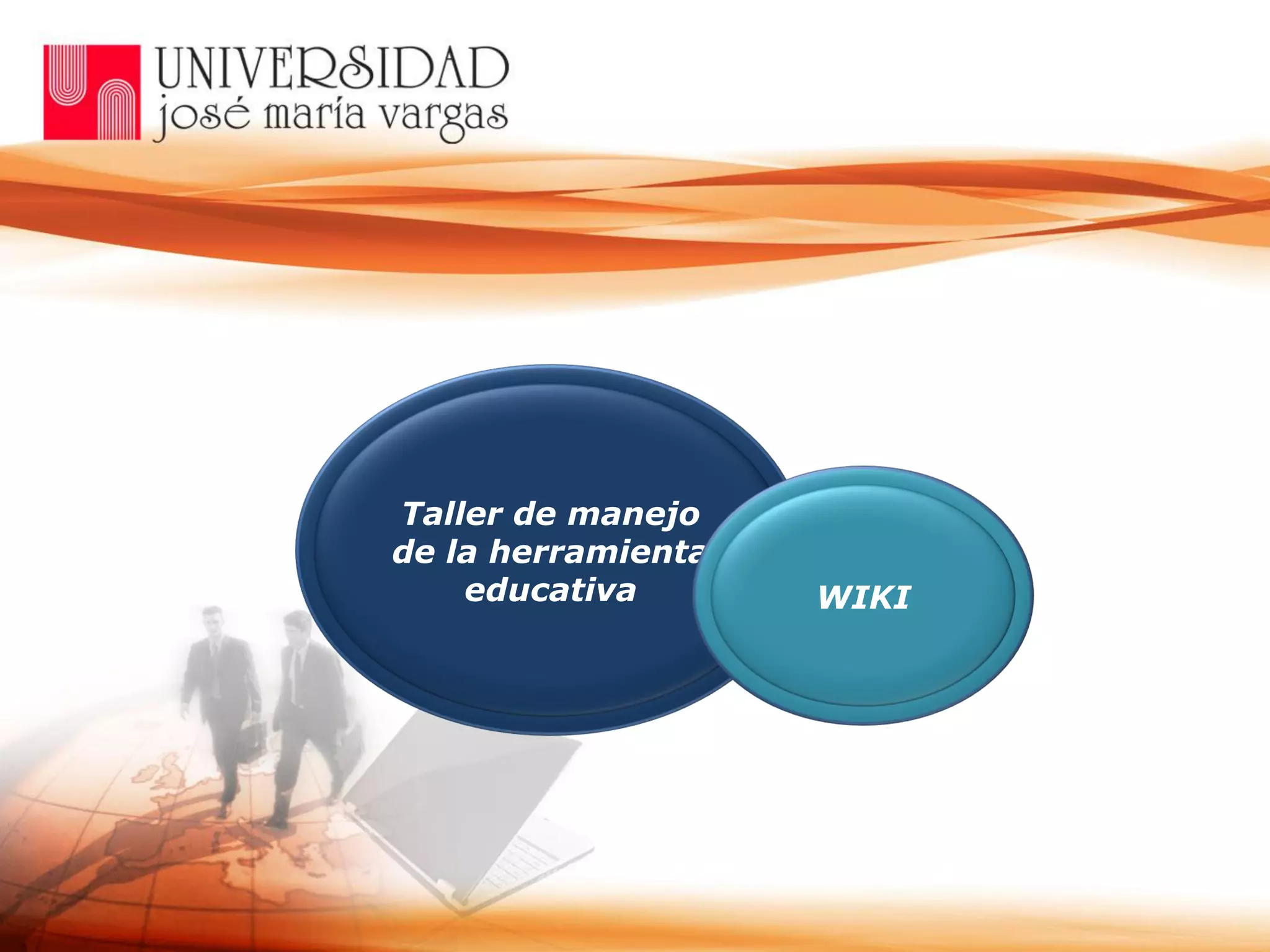 UNIVERSIDAD
josé maría vargas

Taller de manejo de la herramienta educativa

WIKI